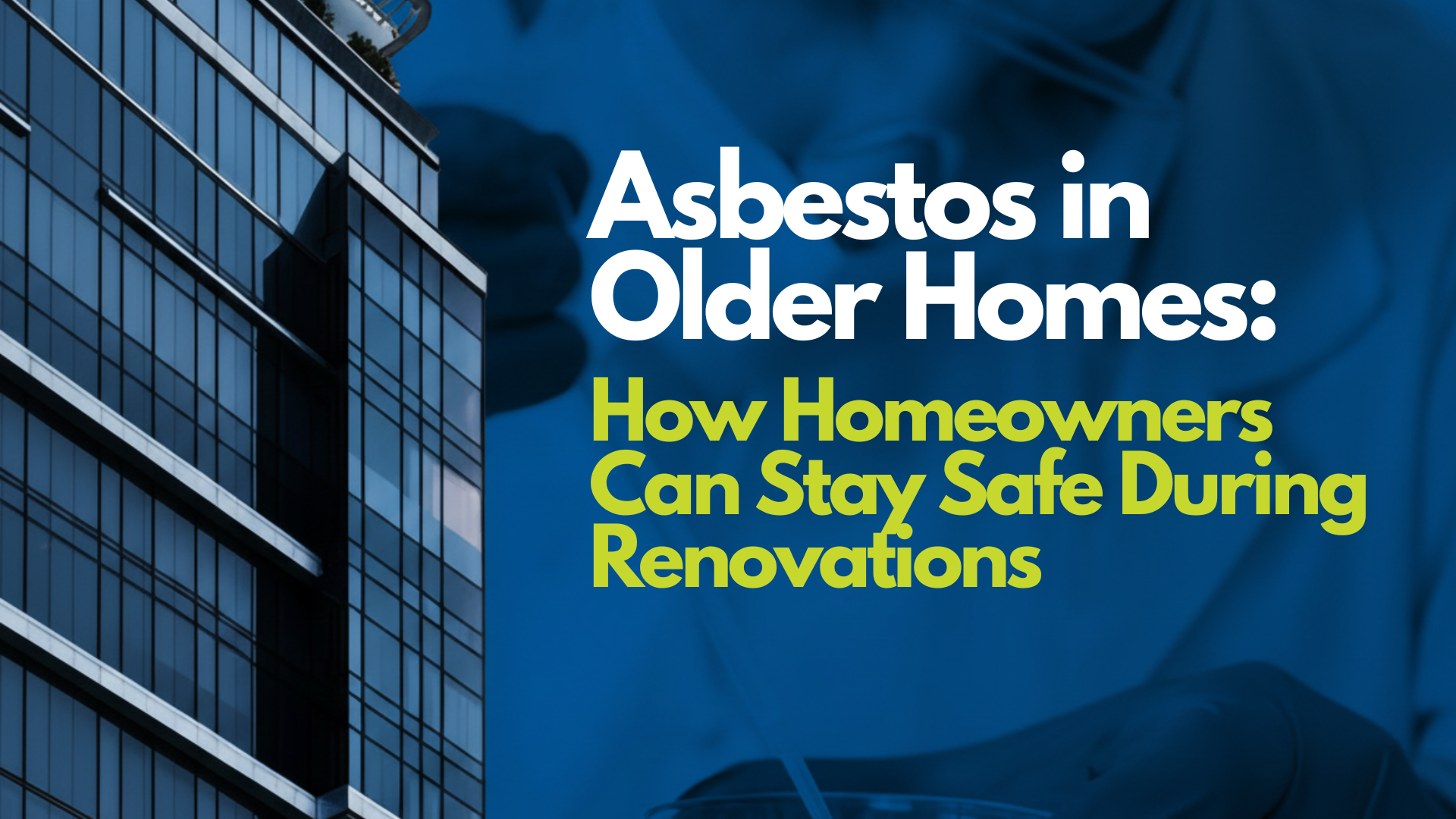 Asbestos in Older Homes:

How Homeowners Can Stay Safe During Renovations